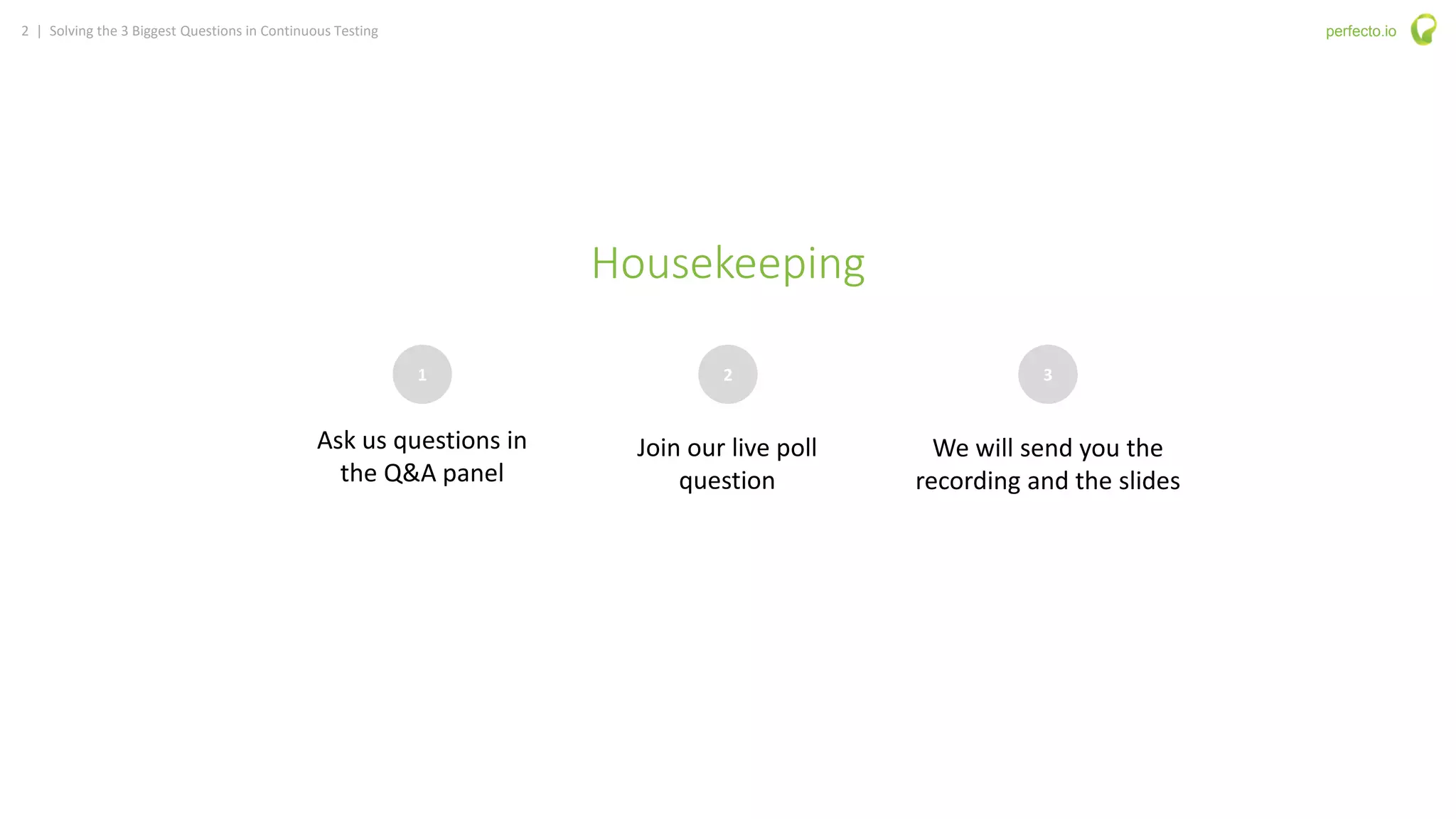 2 | Solving the 3 Biggest Questions in Continuous Testing

perfecto.io

Housekeeping

1

Ask us questions in the Q&A panel

2

Join our live poll question

3

We will send you the recording and the slides